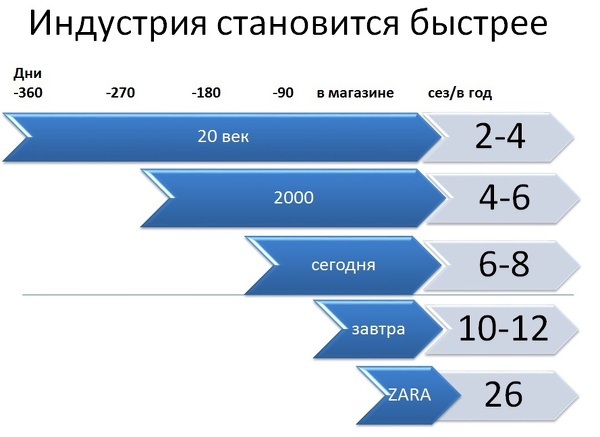 Индустрия становится быстрее

Дни
-360 -270 -180 -90 в магазине сез/в год

20 век 2-4

2000 4-6

сегодня 6-8

завтра 10-12

ZARA 26